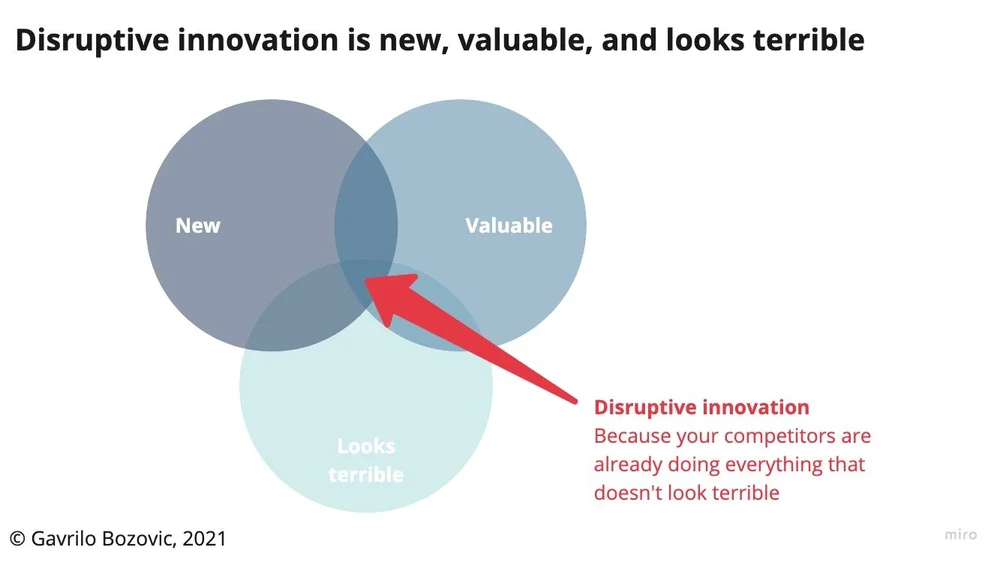 Disruptive innovation is new, valuable, and looks terrible

New

Valuable

Looks terrible

Disruptive innovation
Because your competitors are already doing everything that doesn't look terrible

© Gavrilo Bozovic, 2021

miro